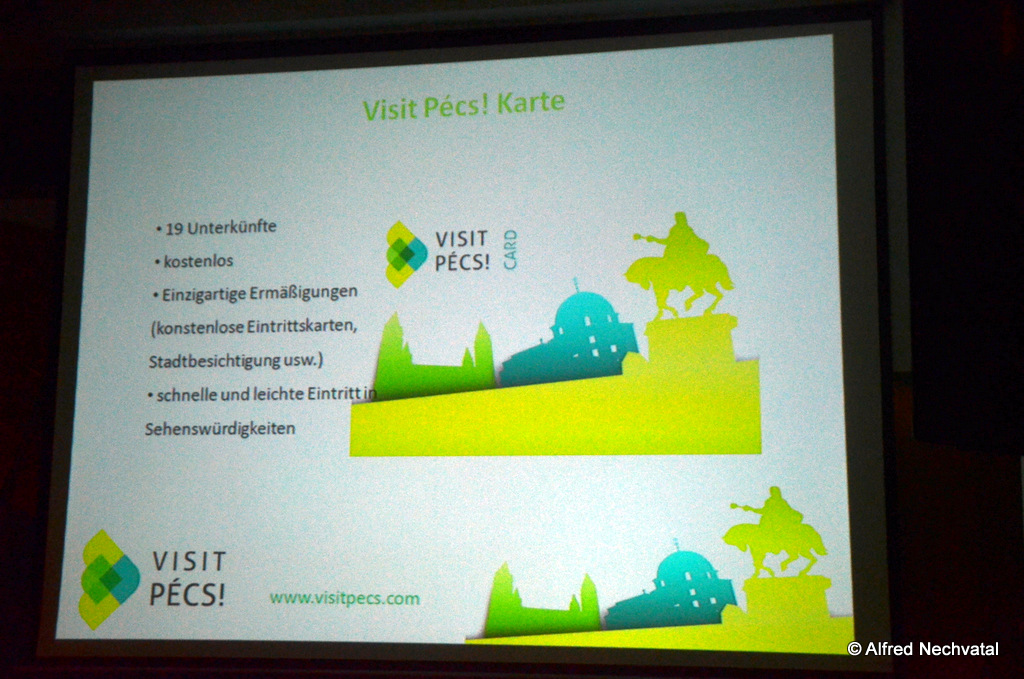 Visit Pécs! Karte

• 19 Unterkünfte
• kostenlos
• Einzigartige Ermäßigungen (konstenlose Eintrittskarten, Stadtbesichtigung usw.)
• schnelle und leichte Eintritt in Sehenswürdigkeiten

VISIT PÉCS! CARD

VISIT PÉCS!

www.visitpecs.com

© Alfred Nechvatal